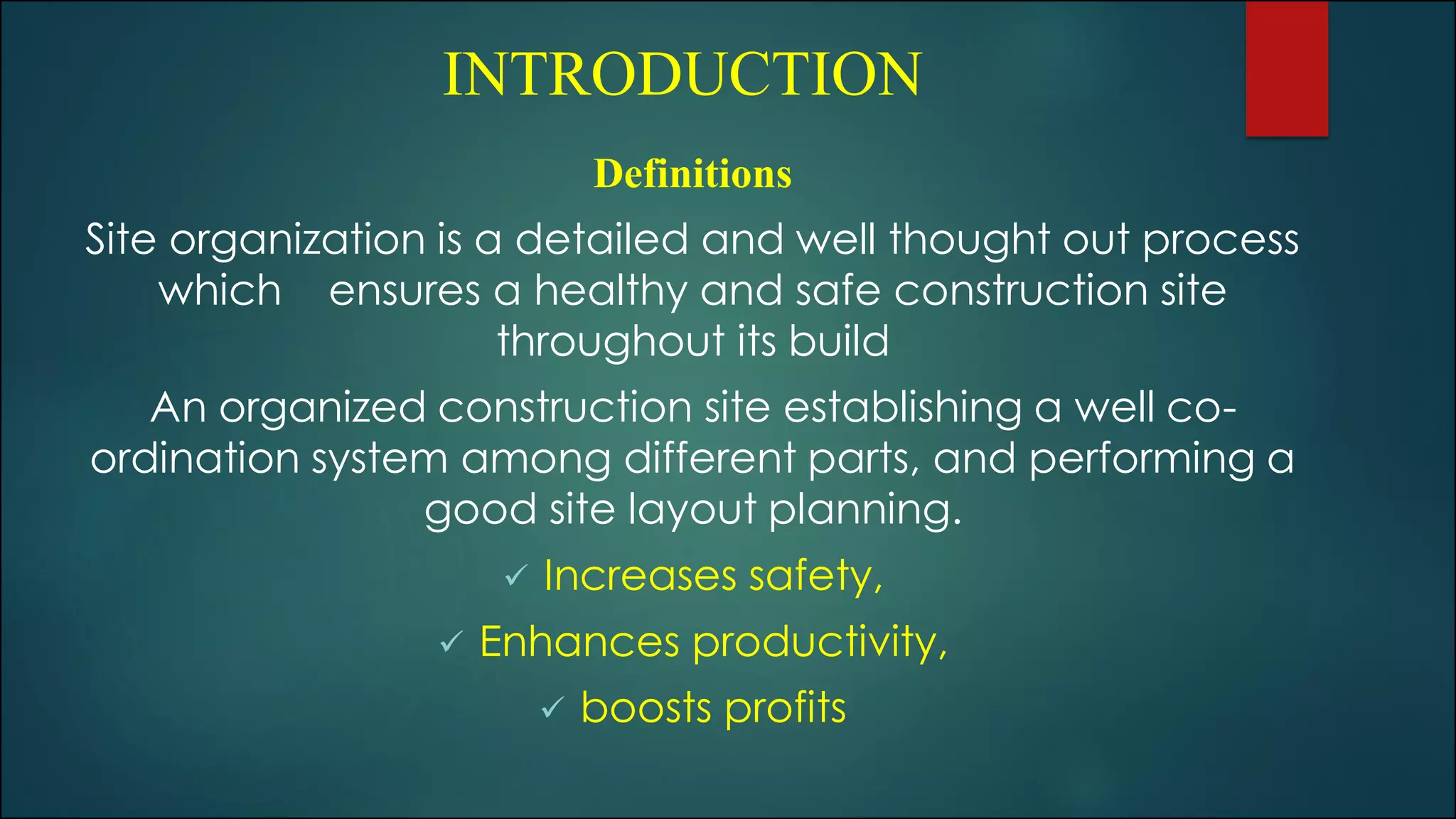 INTRODUCTION

Definitions

Site organization is a detailed and well thought out process which ensures a healthy and safe construction site throughout its build

An organized construction site establishing a well co-ordination system among different parts, and performing a good site layout planning.

✓ Increases safety,

✓ Enhances productivity,

✓ boosts profits